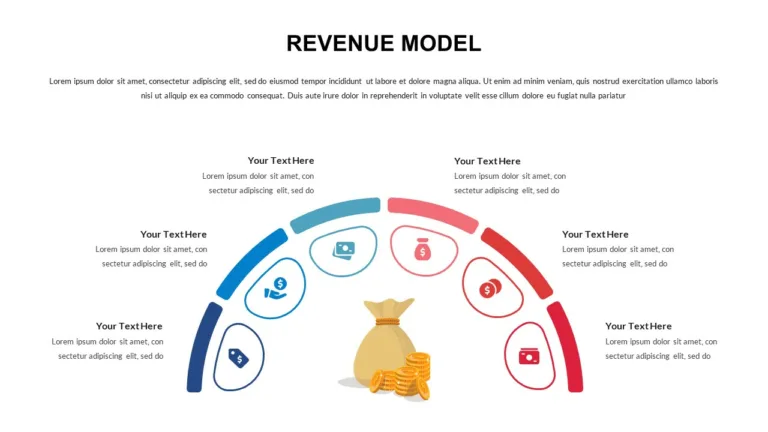 REVENUE MODEL

Lorem ipsum dolor sit amet, consectetur adipiscing elit, sed do eiusmod tempor incididunt ut labore et dolore magna aliqua. Ut enim ad minim veniam, quis nostrud exercitation ullamco laboris nisi ut aliquip ex ea commodo consequat. Duis aute irure dolor in reprehenderit in voluptate velit esse cillum dolore eu fugiat nulla pariatur

Your Text Here
Lorem ipsum dolor sit amet, con sectetur adipiscing elit, sed do

Your Text Here
Lorem ipsum dolor sit amet, con sectetur adipiscing elit, sed do

Your Text Here
Lorem ipsum dolor sit amet, con sectetur adipiscing elit, sed do

Your Text Here
Lorem ipsum dolor sit amet, con sectetur adipiscing elit, sed do

Your Text Here
Lorem ipsum dolor sit amet, con sectetur adipiscing elit, sed do

Your Text Here
Lorem ipsum dolor sit amet, con sectetur adipiscing elit, sed do